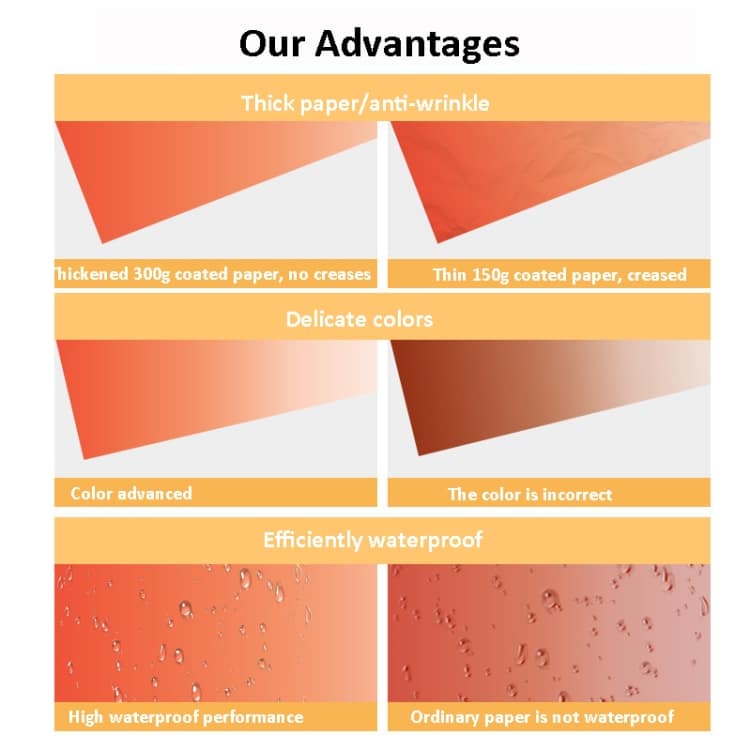 Our Advantages

Thick paper/anti-wrinkle

hickened 300g coated paper, no creases

Thin 150g coated paper, creased

Delicate colors

Color advanced

The color is incorrect

Efficiently waterproof

High waterproof performance

Ordinary paper is not waterproof